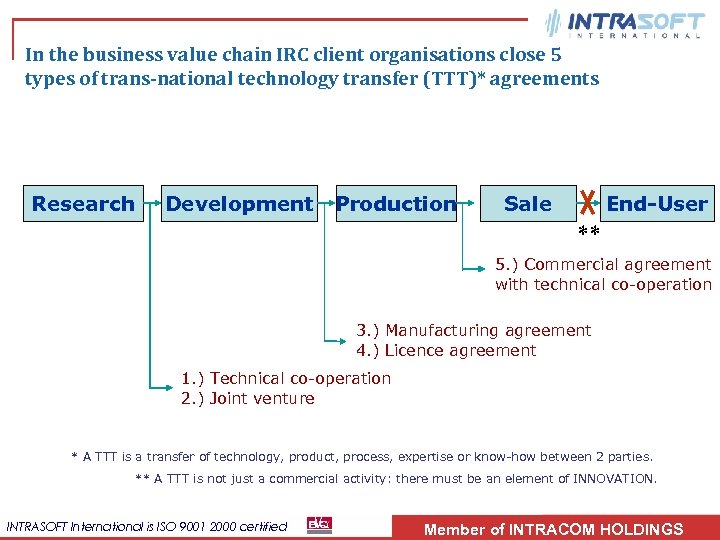 INTRASOFT INTERNATIONAL

In the business value chain IRC client organisations close 5 types of trans-national technology transfer (TTT)* agreements

Research Development Production Sale X End-User

**

5.) Commercial agreement with technical co-operation

3.) Manufacturing agreement
4.) Licence agreement

1.) Technical co-operation
2.) Joint venture

* A TTT is a transfer of technology, product, process, expertise or know-how between 2 parties.

** A TTT is not just a commercial activity: there must be an element of INNOVATION.

INTRASOFT International is ISO 9001 2000 certified

Member of INTRACOM HOLDINGS